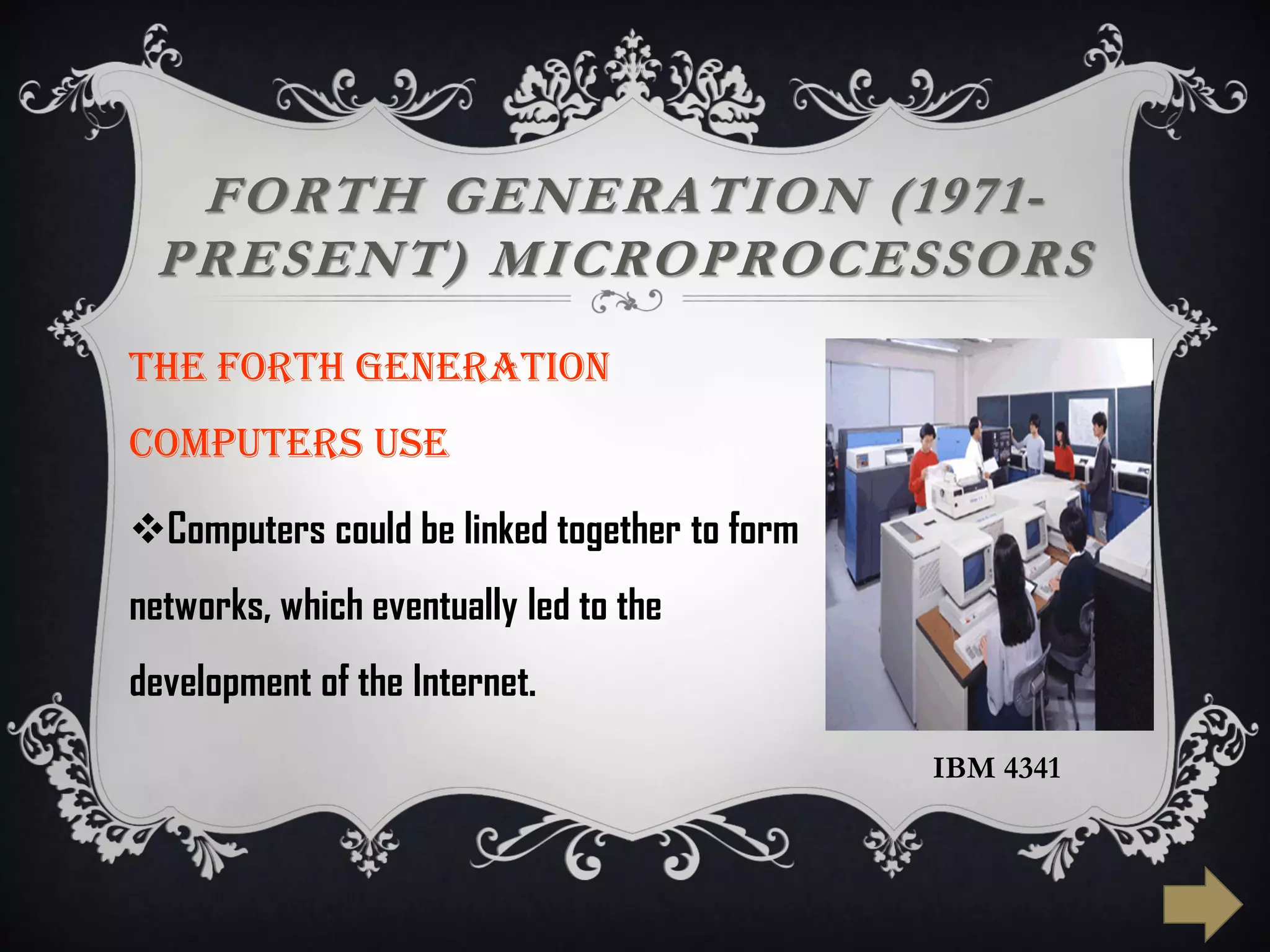 FORTH GENERATION (1971-PRESENT) MICROPROCESSORS

THE FORTH GENERATION COMPUTERS USE

❖Computers could be linked together to form networks, which eventually led to the development of the Internet.

IBM 4341